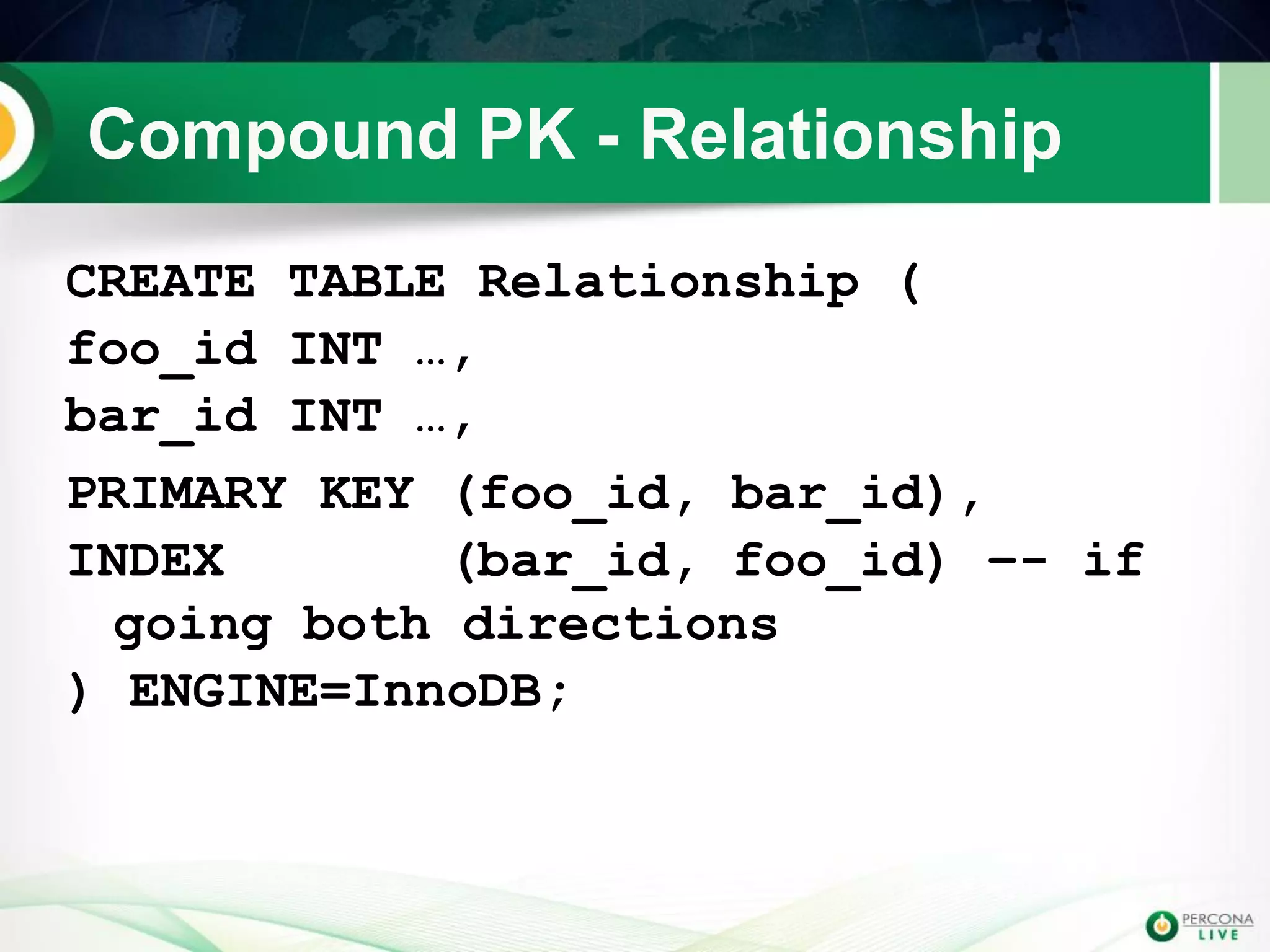 Compound PK - Relationship

CREATE TABLE Relationship (
foo_id INT …,
bar_id INT …,
PRIMARY KEY (foo_id, bar_id),
INDEX (bar_id, foo_id) -- if going both directions
) ENGINE=InnoDB;

PERCONA LIVE